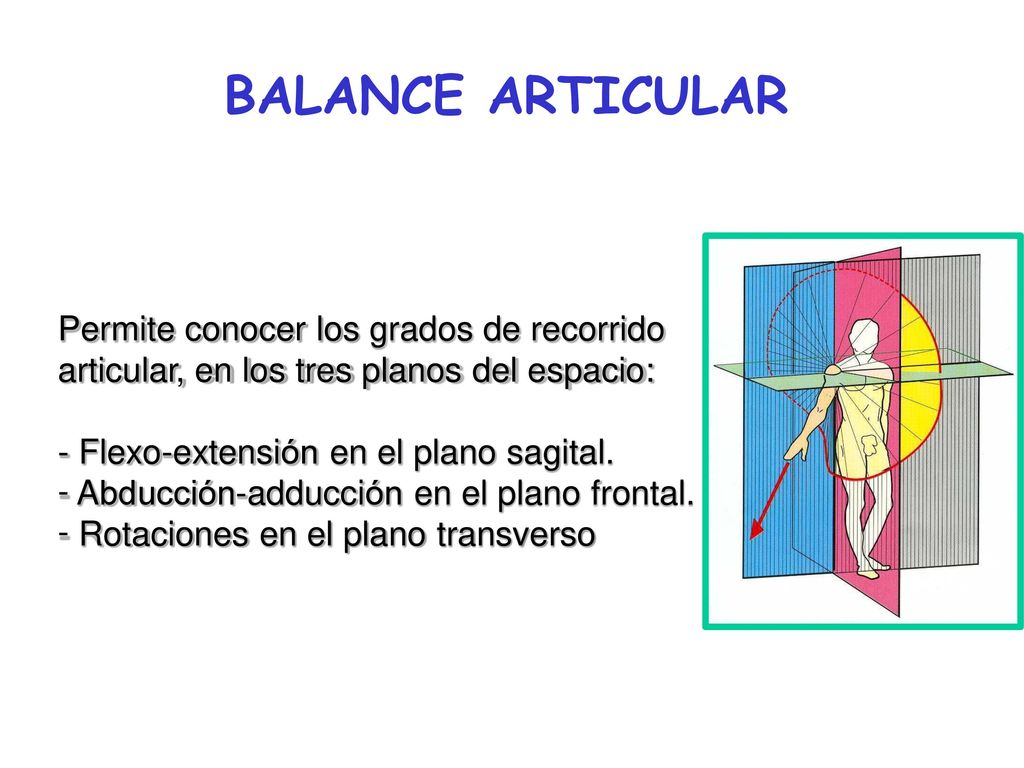 BALANCE ARTICULAR

Permite conocer los grados de recorrido articular, en los tres planos del espacio:

- Flexo-extensión en el plano sagital.
- Abducción-adducción en el plano frontal.
- Rotaciones en el plano transverso